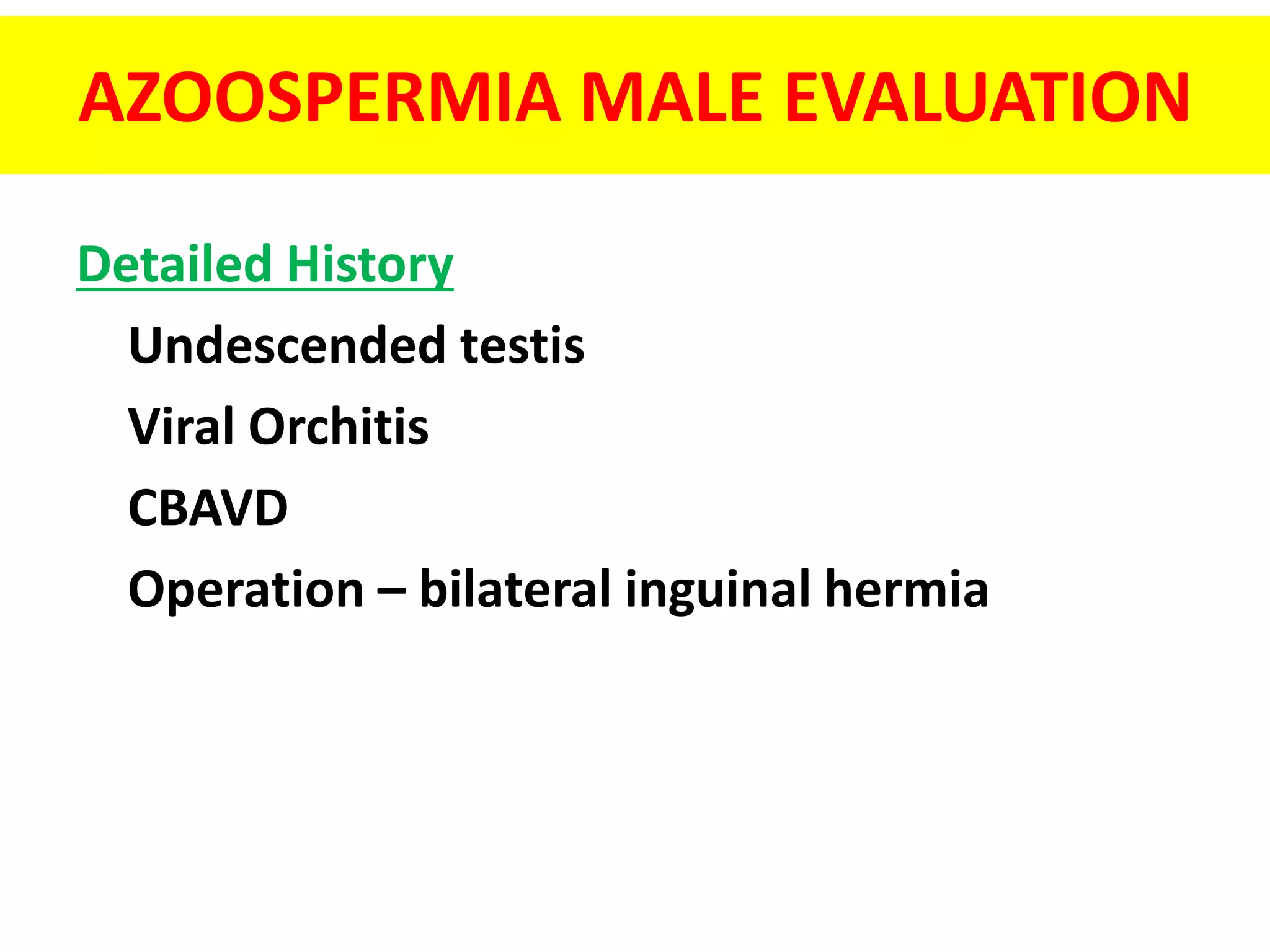 AZOOSPERMIA MALE EVALUATION

Detailed History

Undescended testis

Viral Orchitis

CBAVD

Operation – bilateral inguinal hermia